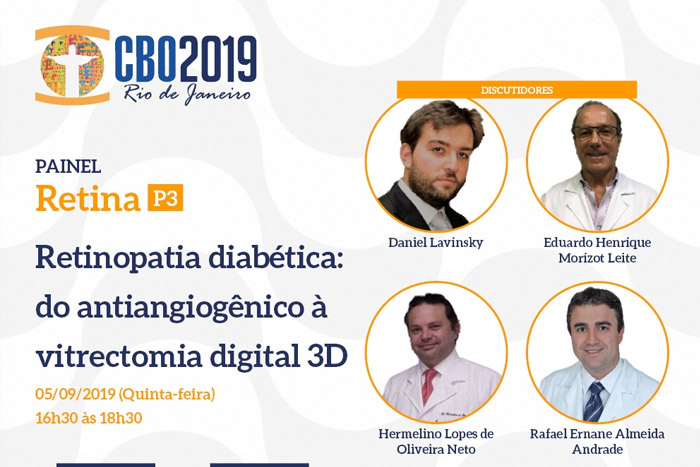 CBO2019
Rio de Janeiro

PAINEL
Retina P3

Retinopatia diabética: do antiangiogênico à vitrectomia digital 3D

05/09/2019 (Quinta-feira)
16h30 às 18h30

DISCUTIDORES

Daniel Lavinsky

Eduardo Henrique Morizot Leite

Hermelino Lopes de Oliveira Neto

Rafael Ernane Almeida Andrade